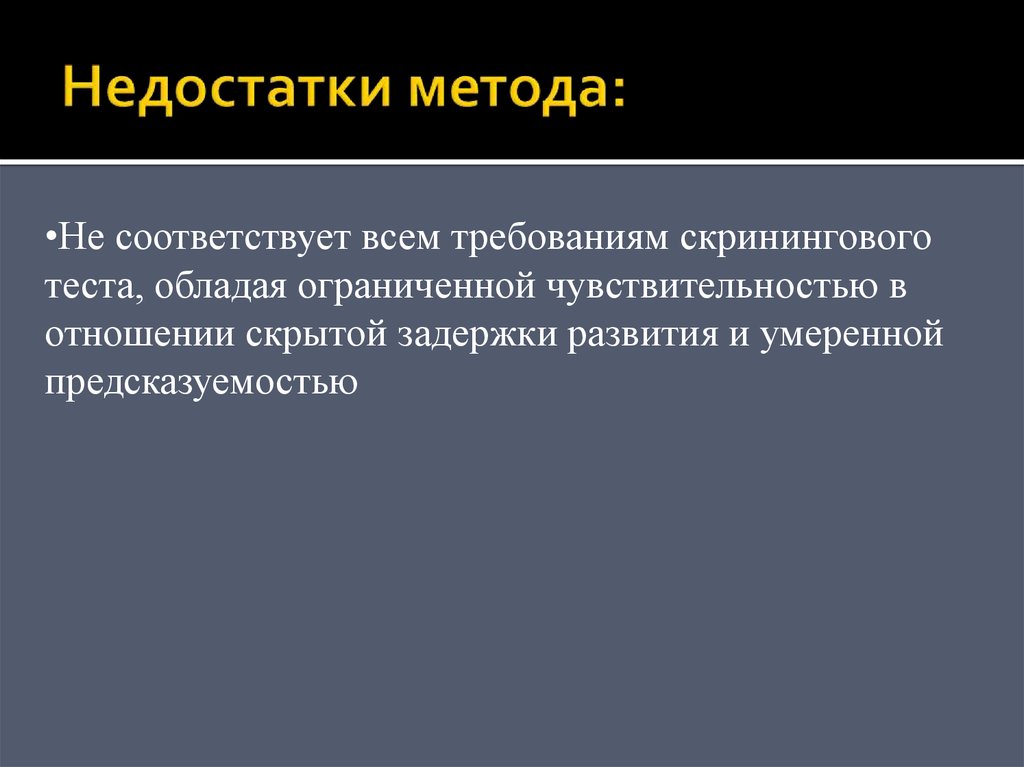 Недостатки метода:

•Не соответствует всем требованиям скринингового теста, обладая ограниченной чувствительностью в отношении скрытой задержки развития и умеренной предсказуемостью